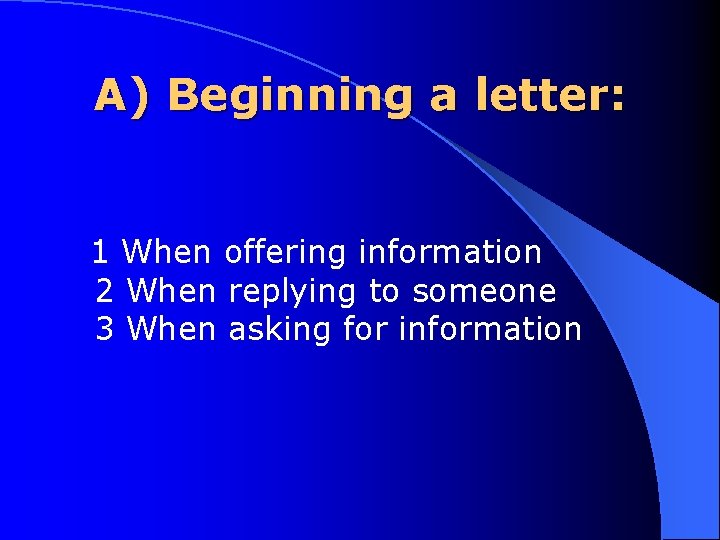 A) Beginning a letter:

1 When offering information
2 When replying to someone
3 When asking for information